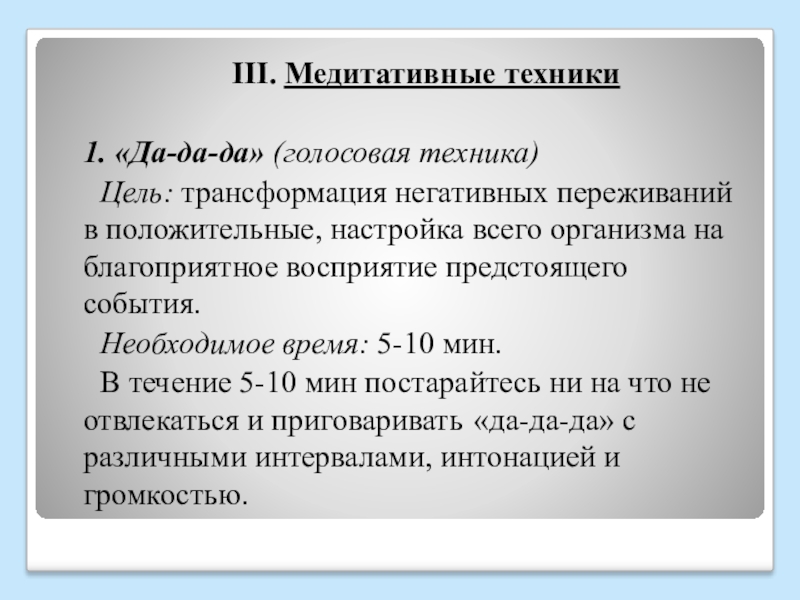 III. Медитативные техники

1. «Да-да-да» (голосовая техника)

Цель: трансформация негативных переживаний в положительные, настройка всего организма на благоприятное восприятие предстоящего события.

Необходимое время: 5-10 мин.

В течение 5-10 мин постарайтесь ни на что не отвлекаться и приговаривать «да-да-да» с различными интервалами, интонацией и громкостью.